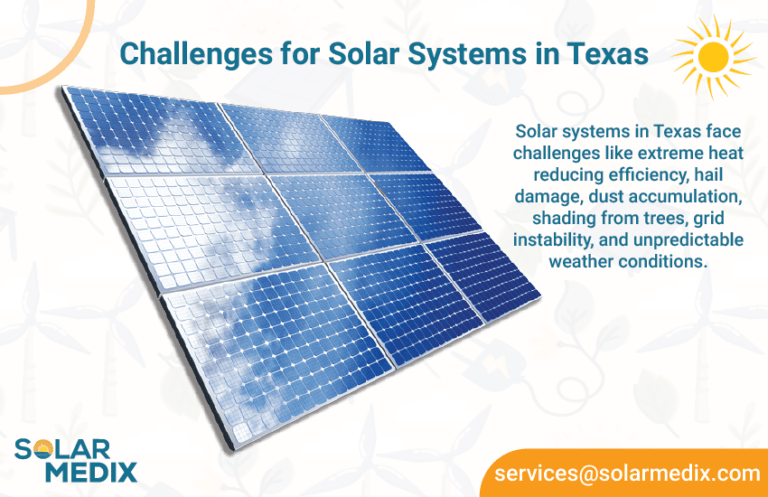 Challenges for Solar Systems in Texas

Solar systems in Texas face challenges like extreme heat reducing efficiency, hail damage, dust accumulation, shading from trees, grid instability, and unpredictable weather conditions.

SOLAR MEDIX

services@solarmedix.com